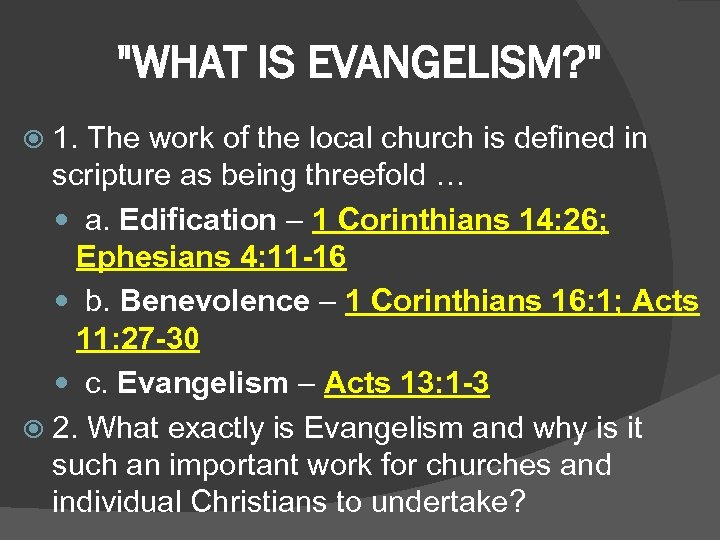 "WHAT IS EVANGELISM?"

1. The work of the local church is defined in scripture as being threefold …

a. Edification – 1 Corinthians 14:26; Ephesians 4:11-16

b. Benevolence – 1 Corinthians 16:1; Acts 11:27-30

c. Evangelism – Acts 13:1-3

2. What exactly is Evangelism and why is it such an important work for churches and individual Christians to undertake?